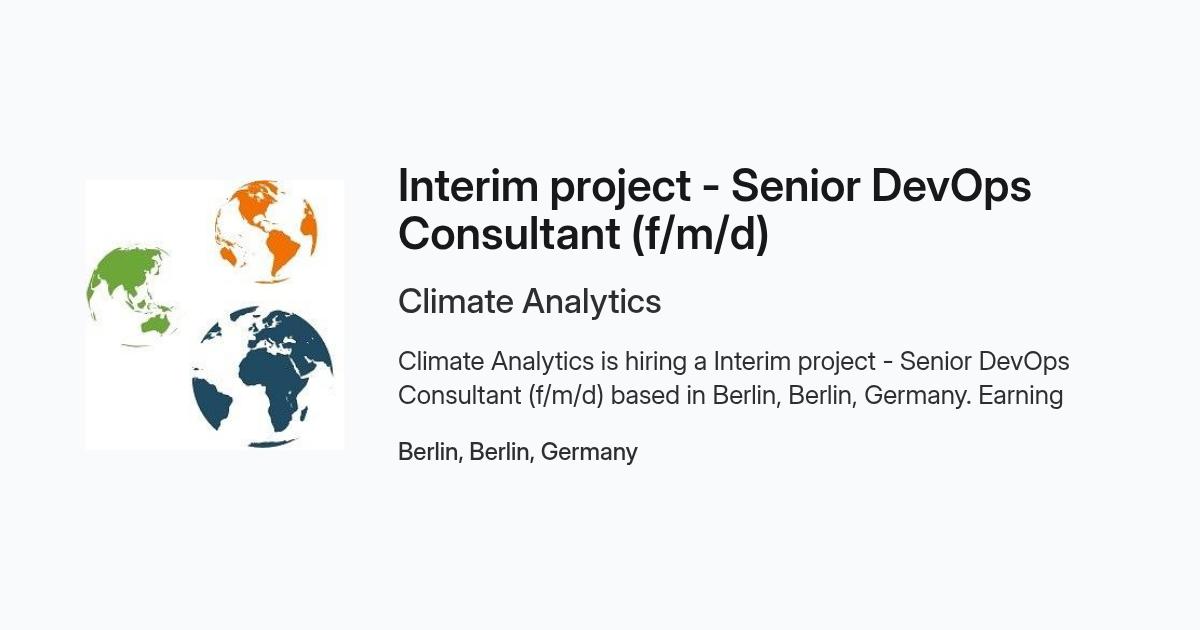 Interim project - Senior DevOps Consultant (f/m/d)

Climate Analytics

Climate Analytics is hiring a Interim project - Senior DevOps Consultant (f/m/d) based in Berlin, Berlin, Germany. Earning

Berlin, Berlin, Germany